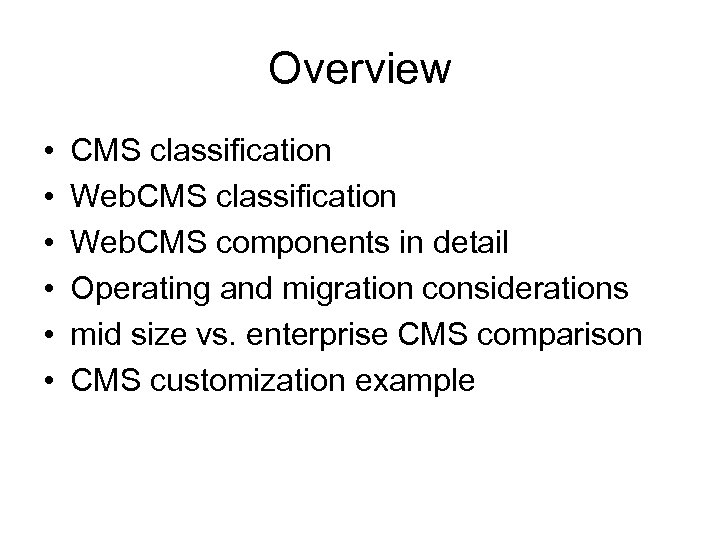 Overview

• CMS classification
• WebCMS classification
• WebCMS components in detail
• Operating and migration considerations
• mid size vs. enterprise CMS comparison
• CMS customization example